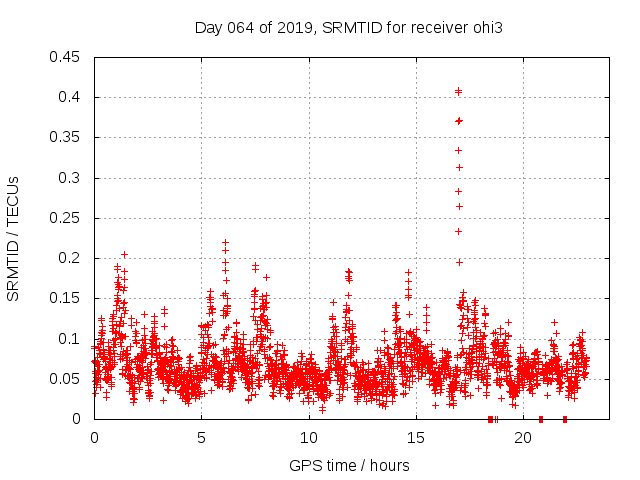 Day 064 of 2019, SRMTID for receiver ohi3

SRMTID / TECUs

0.45
0.4
0.35
0.3
0.25
0.2
0.15
0.1
0.05
0

0
5
10
15
20

GPS time / hours